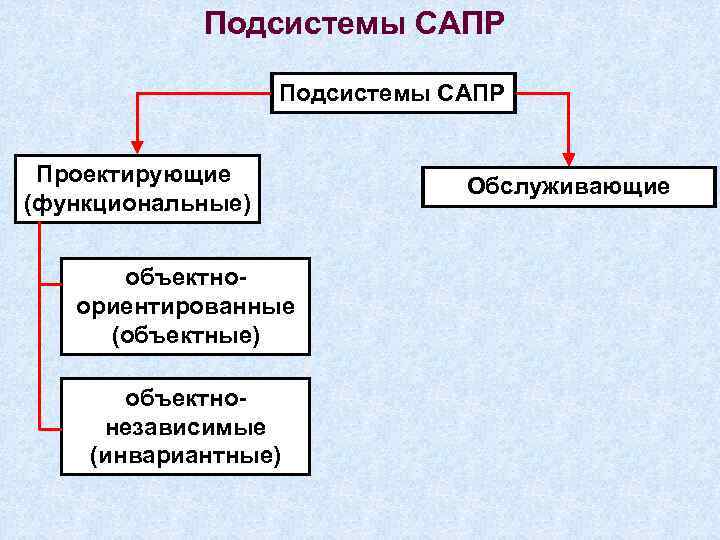 Подсистемы САПР

Подсистемы САПР

Проектирующие (функциональные)

Обслуживающие

объектно-ориентированные (объектные)

объектно-независимые (инвариантные)